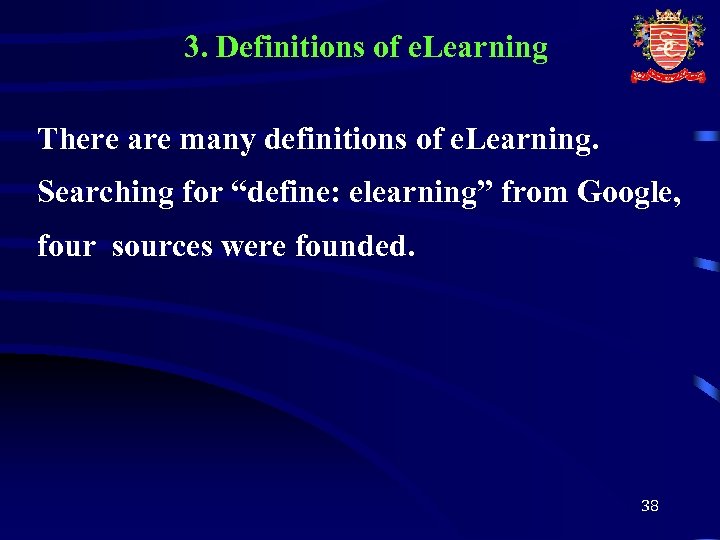 3. Definitions of eLearning

There are many definitions of eLearning. Searching for “define: elearning” from Google, four sources were founded.

38